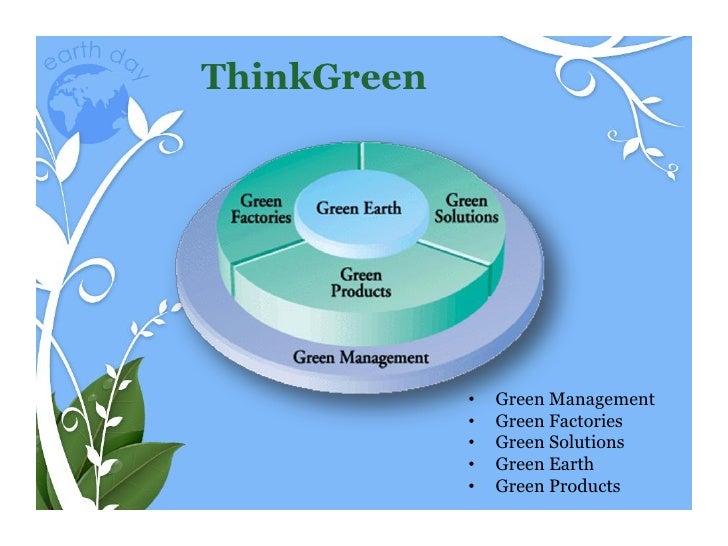 earth day

ThinkGreen

Green Factories

Green Earth

Green Solutions

Green Products

Green Management

• Green Management
• Green Factories
• Green Solutions
• Green Earth
• Green Products